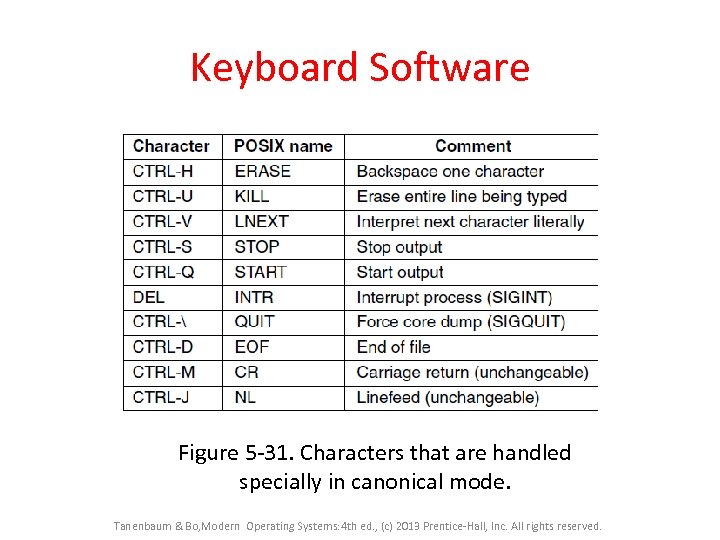 Keyboard Software

| Character | POSIX name | Comment |
|---|---|---|
| CTRL-H | ERASE | Backspace one character |
| CTRL-U | KILL | Erase entire line being typed |
| CTRL-V | LNEXT | Interpret next character literally |
| CTRL-S | STOP | Stop output |
| CTRL-Q | START | Start output |
| DEL | INTR | Interrupt process (SIGINT) |
| CTRL-\ | QUIT | Force core dump (SIGQUIT) |
| CTRL-D | EOF | End of file |
| CTRL-M | CR | Carriage return (unchangeable) |
| CTRL-J | NL | Linefeed (unchangeable) |

Figure 5-31. Characters that are handled specially in canonical mode.

Tanenbaum & Bo,Modern Operating Systems:4th ed., (c) 2013 Prentice-Hall, Inc. All rights reserved.